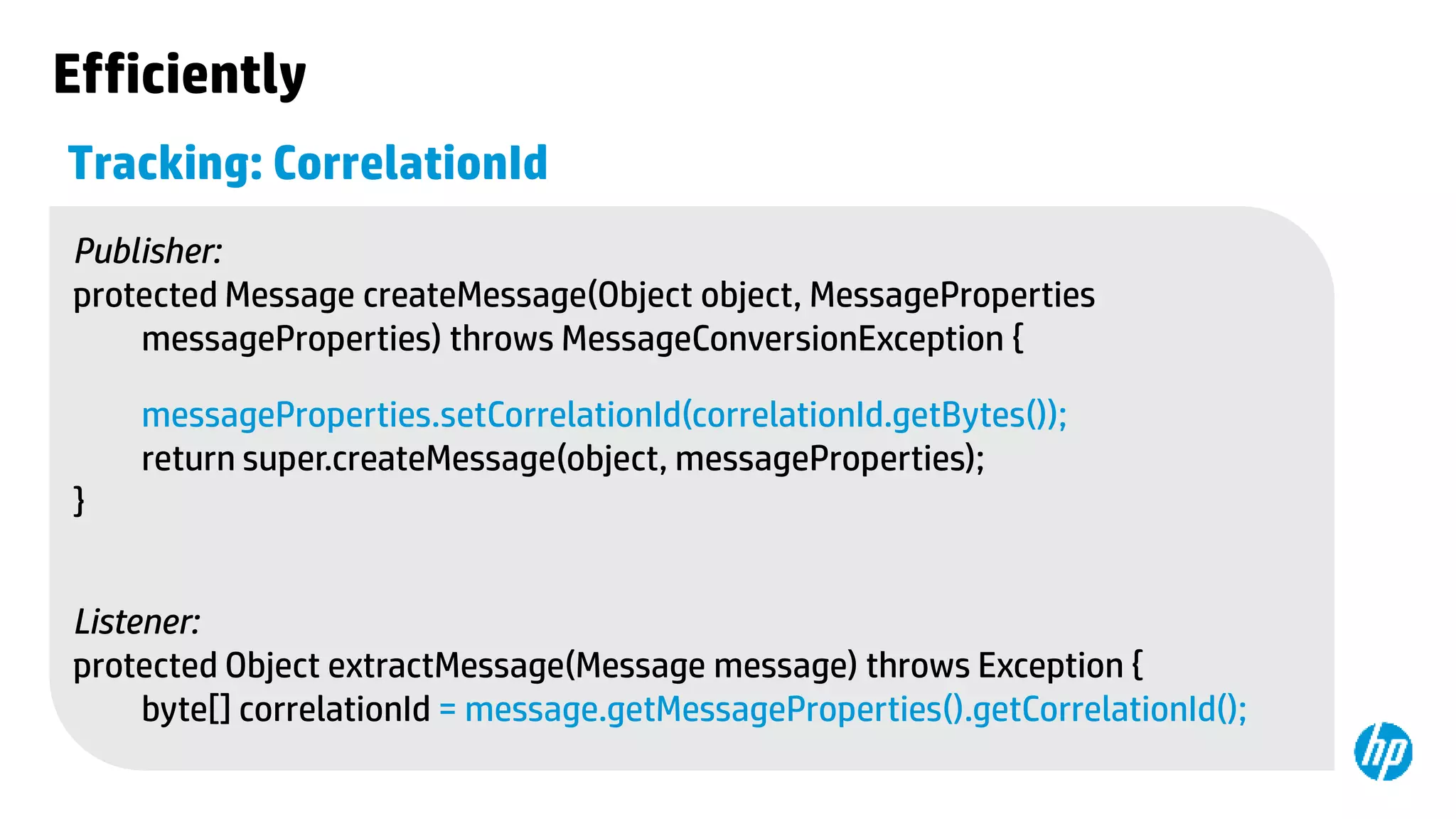 Efficiently

Tracking: CorrelationId

Publisher:
protected Message createMessage(Object object, MessageProperties messageProperties) throws MessageConversionException {

messageProperties.setCorrelationId(correlationId.getBytes());
return super.createMessage(object, messageProperties);
}

Listener:
protected Object extractMessage(Message message) throws Exception {
byte[] correlationId = message.getMessageProperties().getCorrelationId();

hp